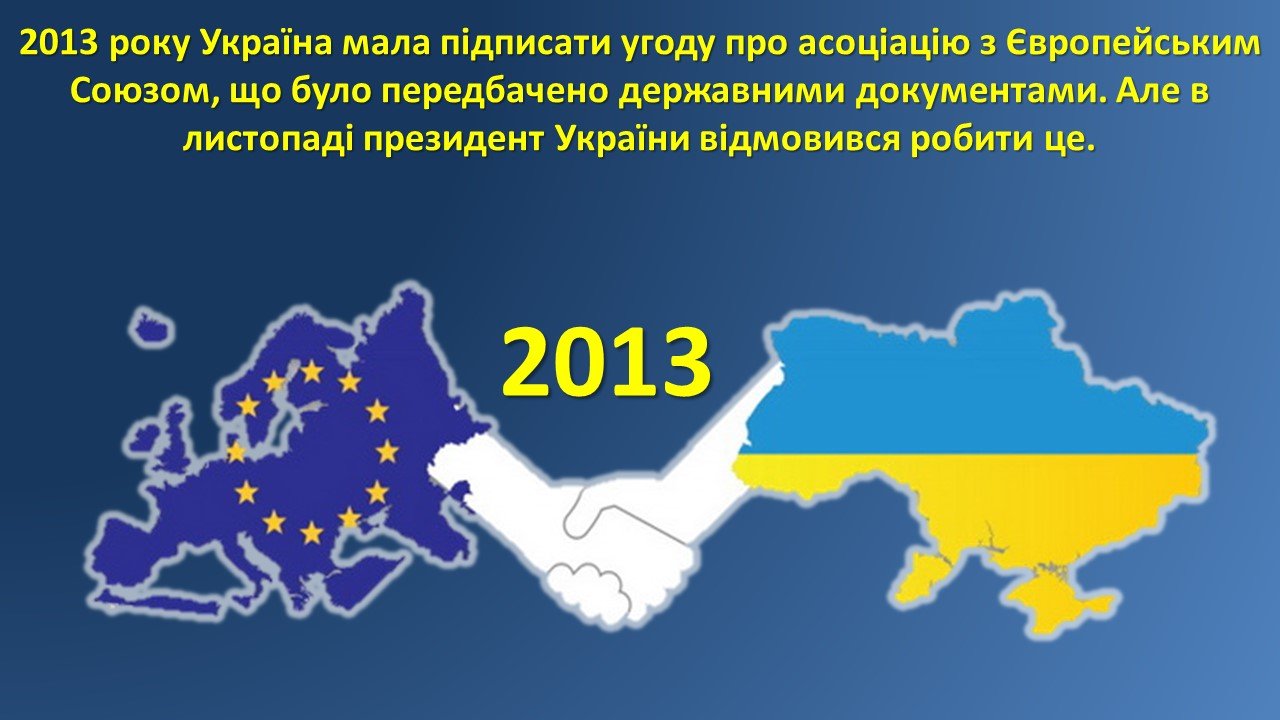 2013 року Україна мала підписати угоду про асоціацію з Європейським Союзом, що було передбачено державними документами. Але в листопаді президент України відмовився робити це.

2013